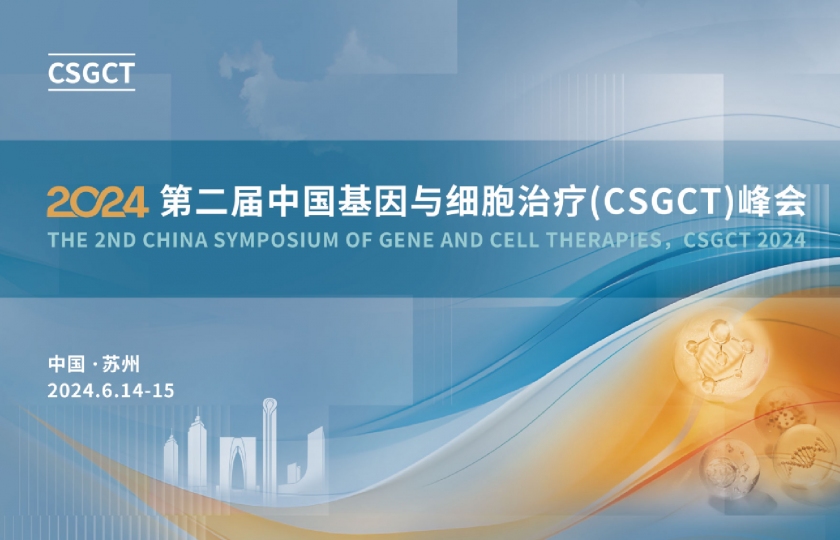 CSGCT

2024 第二届中国基因与细胞治疗(CSGCT)峰会
THE 2ND CHINA SYMPOSIUM OF GENE AND CELL THERAPIES，CSGCT 2024

中国 · 苏州
2024.6.14-15